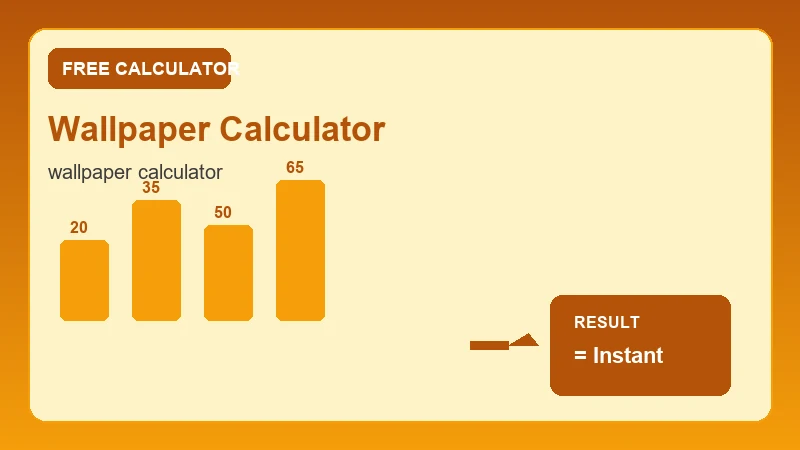 FREE CALCULATOR

Wallpaper Calculator

wallpaper calculator

20

35

50

65

RESULT

= Instant